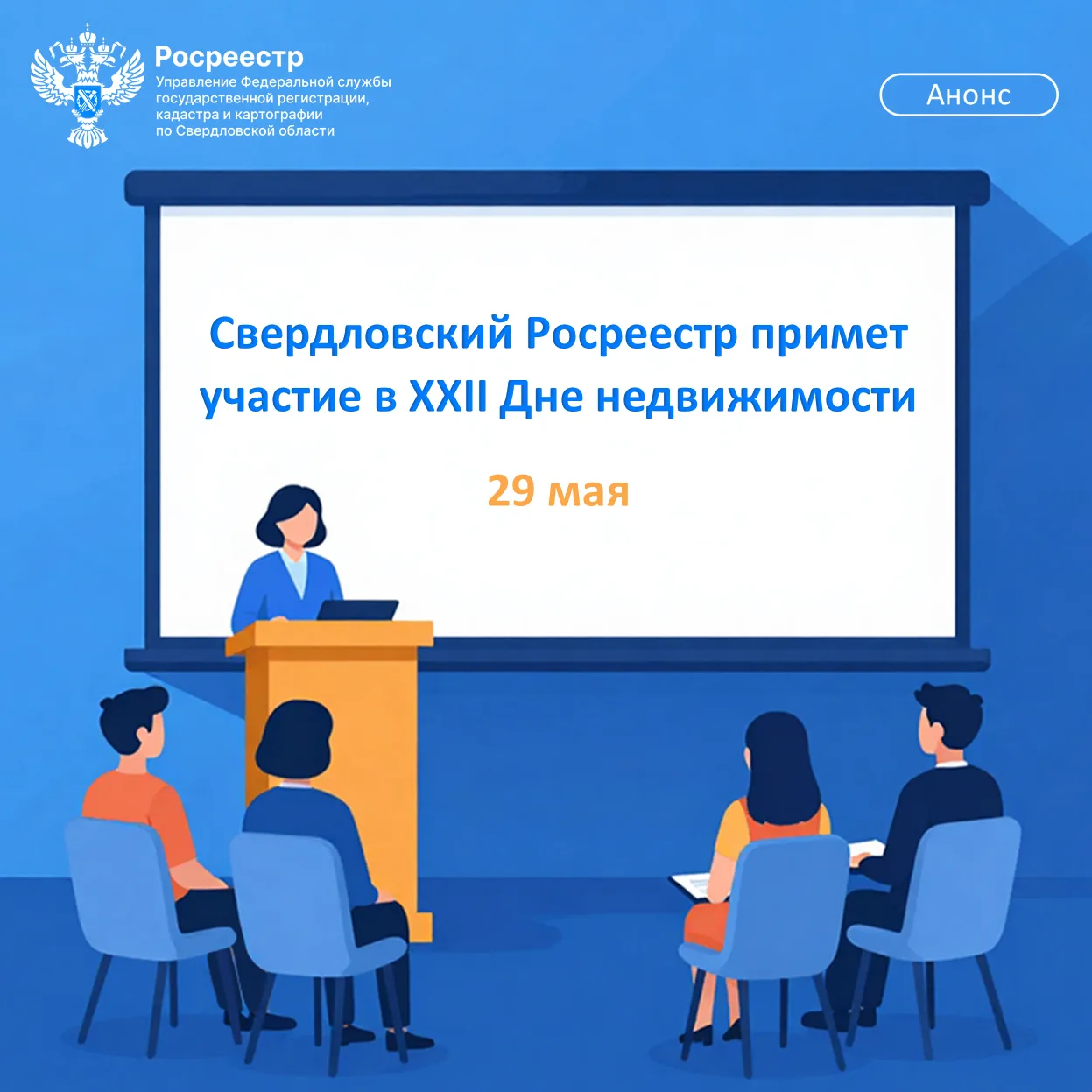 Росреестр
Управление Федеральной службы государственной регистрации, кадастра и картографии по Свердловской области

Анонс

Свердловский Росреестр примет участие в XXII Дне недвижимости

29 мая